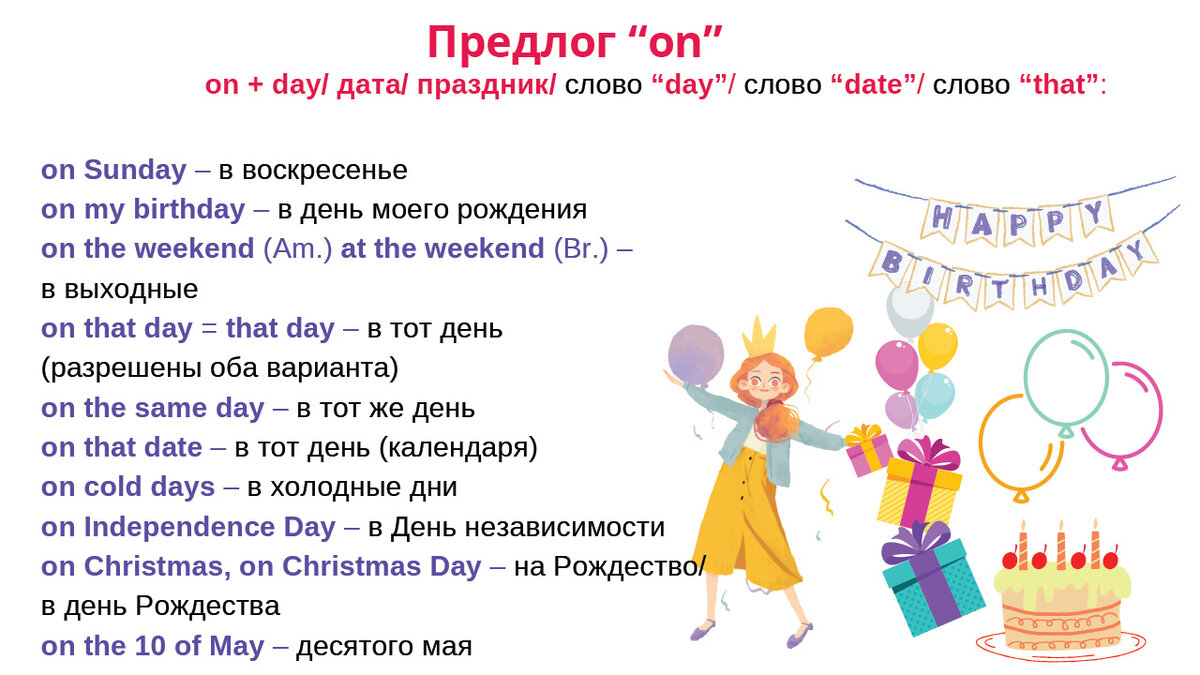 Предлог “on”
on + day/ дата/ праздник/ слово “day”/ слово “date”/ слово “that”:

on Sunday – в воскресенье
on my birthday – в день моего рождения
on the weekend (Am.) at the weekend (Br.) – в выходные
on that day = that day – в тот день (разрешены оба варианта)
on the same day – в тот же день
on that date – в тот день (календаря)
on cold days – в холодные дни
on Independence Day – в День независимости
on Christmas, on Christmas Day – на Рождество/ в день Рождества
on the 10 of May – десятого мая

HAPPY BIRTHDAY